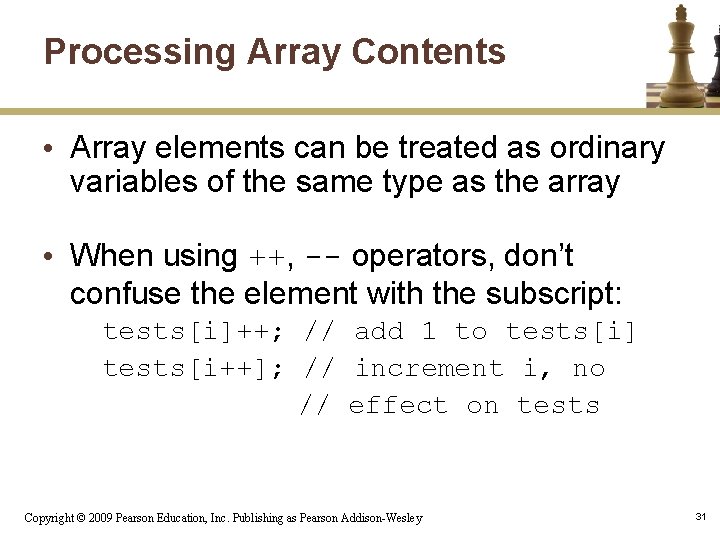 Processing Array Contents

• Array elements can be treated as ordinary variables of the same type as the array

• When using ++, -- operators, don't confuse the element with the subscript:

tests[i]++; // add 1 to tests[i]
tests[i++]; // increment i, no
            // effect on tests

Copyright © 2009 Pearson Education, Inc. Publishing as Pearson Addison-Wesley

31